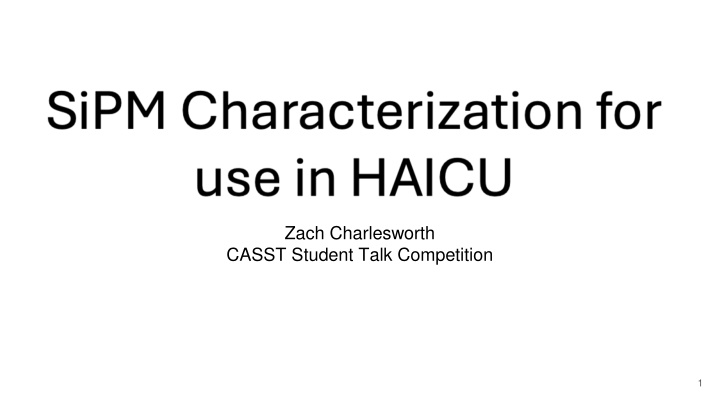 SiPM Characterization for use in HAICU

Zach Charlesworth
CASST Student Talk Competition

1